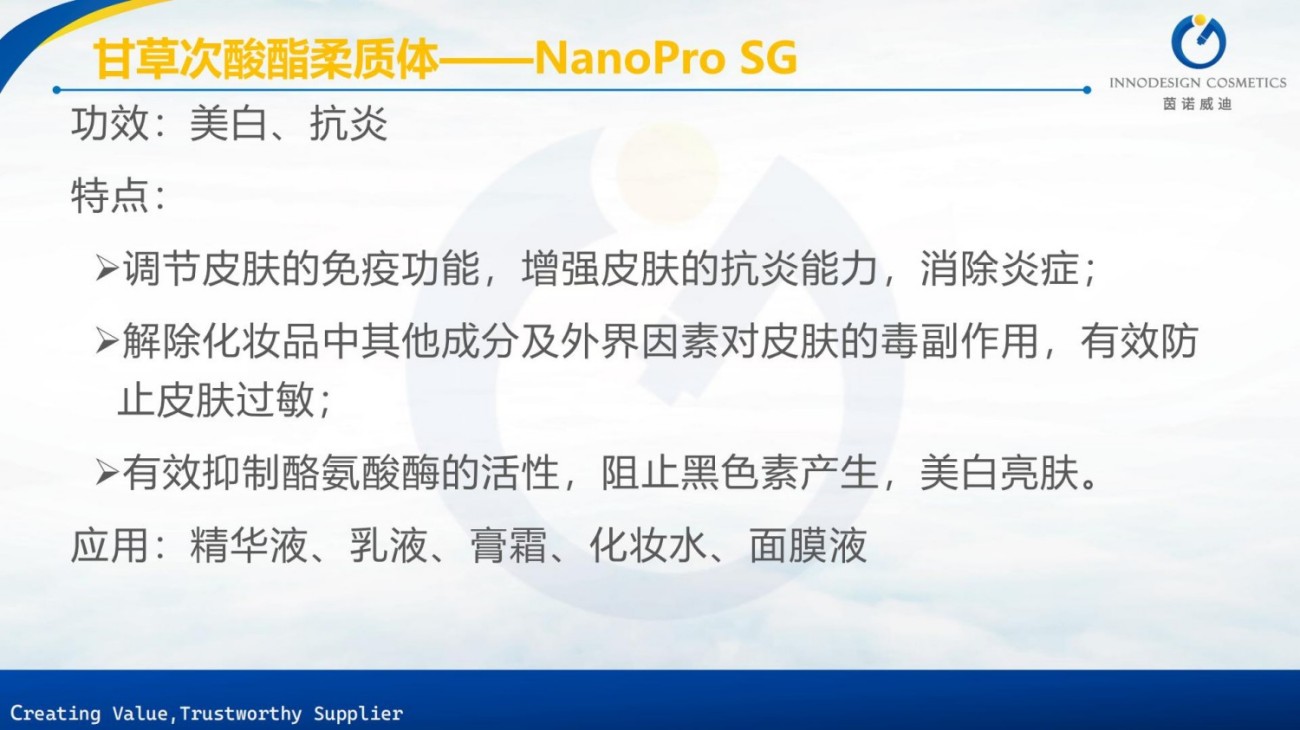 甘草次酸酯柔质体——NanoPro SG

INNODESIGN COSMETICS
茵诺威迪

功效：美白、抗炎

特点：

➢调节皮肤的免疫功能，增强皮肤的抗炎能力，消除炎症；

➢解除化妆品中其他成分及外界因素对皮肤的毒副作用，有效防止皮肤过敏；

➢有效抑制酪氨酸酶的活性，阻止黑色素产生，美白亮肤。

应用：精华液、乳液、膏霜、化妆水、面膜液

Creating Value,Trustworthy Supplier